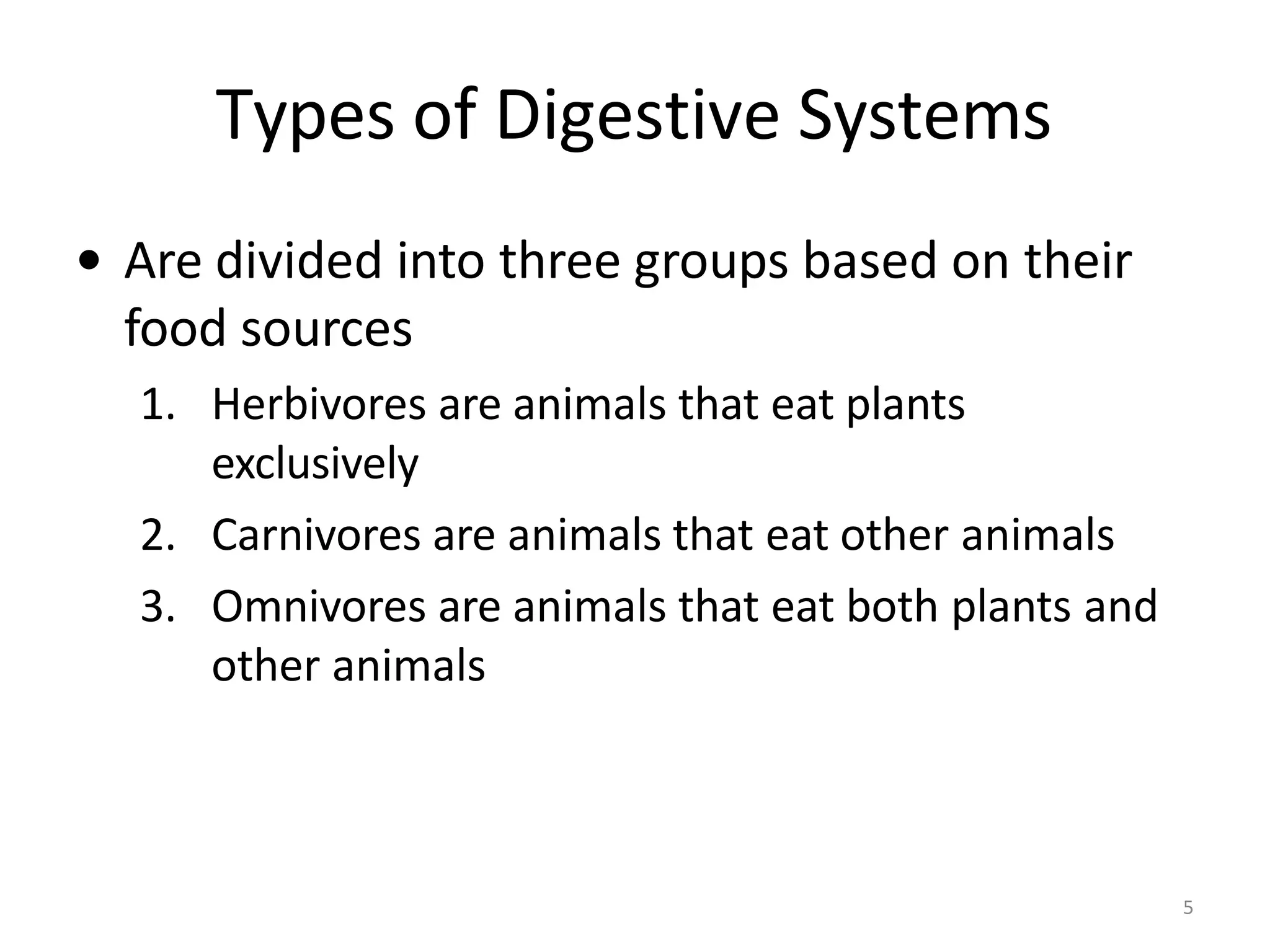 Types of Digestive Systems

• Are divided into three groups based on their food sources

1. Herbivores are animals that eat plants exclusively
2. Carnivores are animals that eat other animals
3. Omnivores are animals that eat both plants and other animals

5